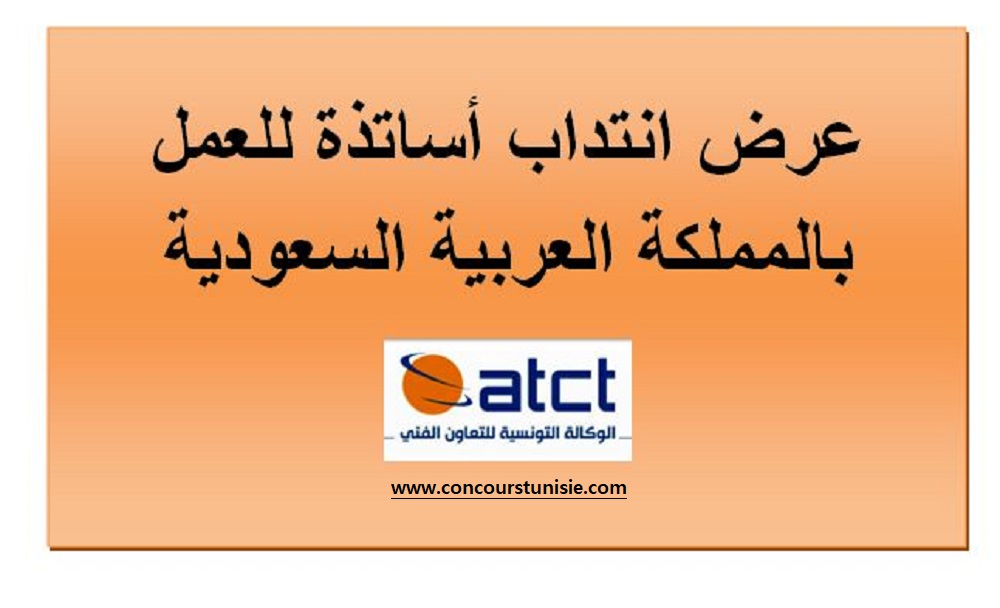 عرض انتداب أساتذة للعمل بالمملكة العربية السعودية

atct
الوكالة التونسية للتعاون الفني

www.concourstunisie.com